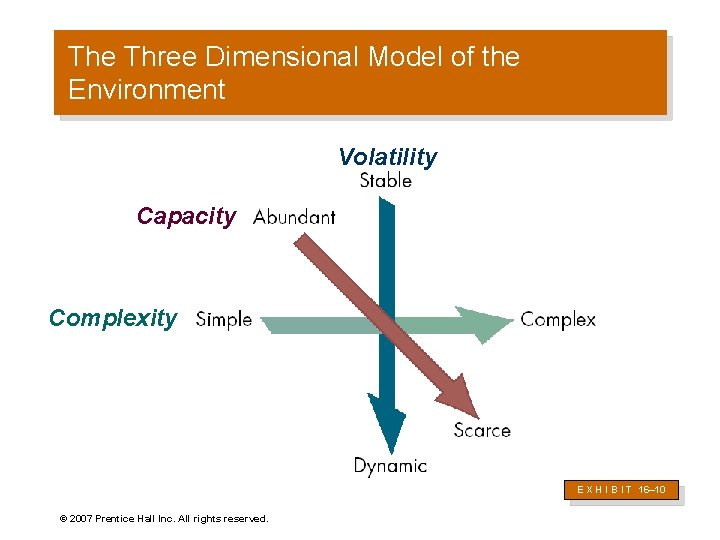 The Three Dimensional Model of the Environment

Volatility
Stable

Capacity Abundant

Complexity Simple

Complex

Scarce

Dynamic

EXHIBIT 16–10

© 2007 Prentice Hall Inc. All rights reserved.